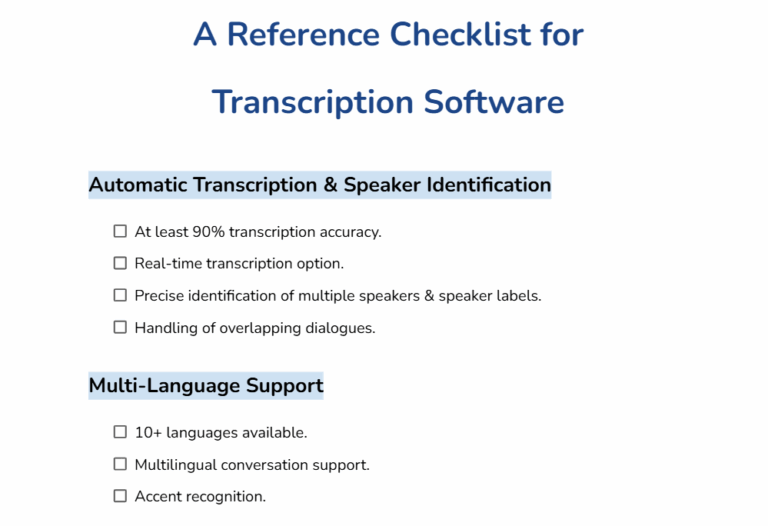 A Reference Checklist for Transcription Software

Automatic Transcription & Speaker Identification

☐ At least 90% transcription accuracy.
☐ Real-time transcription option.
☐ Precise identification of multiple speakers & speaker labels.
☐ Handling of overlapping dialogues.

Multi-Language Support

☐ 10+ languages available.
☐ Multilingual conversation support.
☐ Accent recognition.